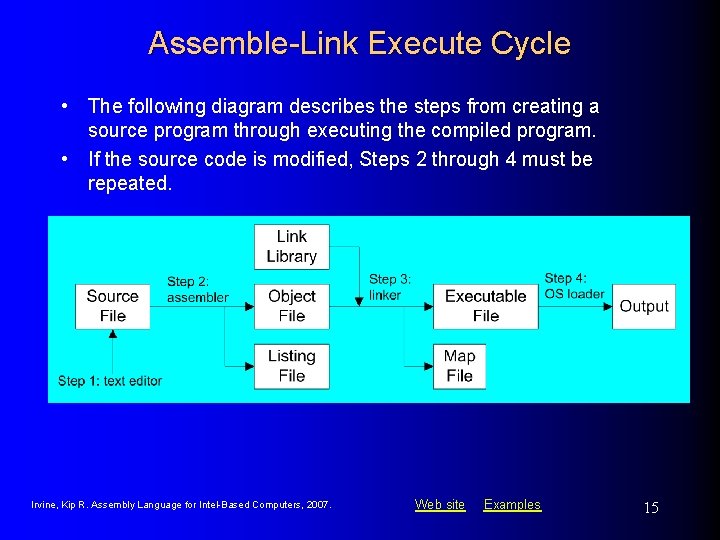 Assemble-Link Execute Cycle

• The following diagram describes the steps from creating a source program through executing the compiled program.

• If the source code is modified, Steps 2 through 4 must be repeated.

Link Library

Source File

Step 2: assembler

Object File

Step 3: linker

Executable File

Step 4: OS loader

Output

Listing File

Map File

Step 1: text editor

Irvine, Kip R. Assembly Language for Intel-Based Computers, 2007.

Web site

Examples

15